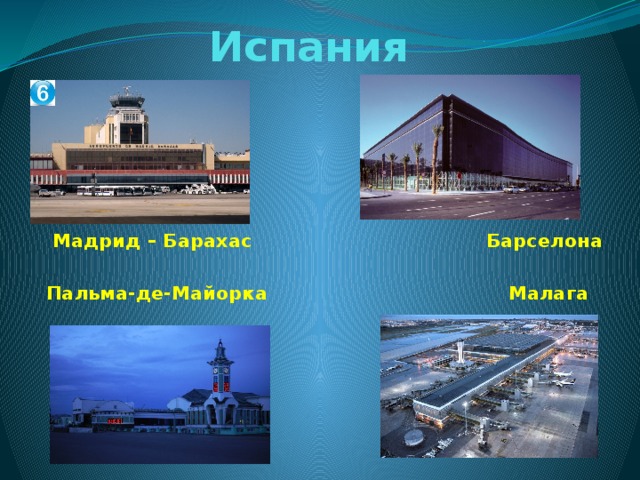 Испания

6

Мадрид – Барахас

Барселона

Пальма-де-Майорка

Малага